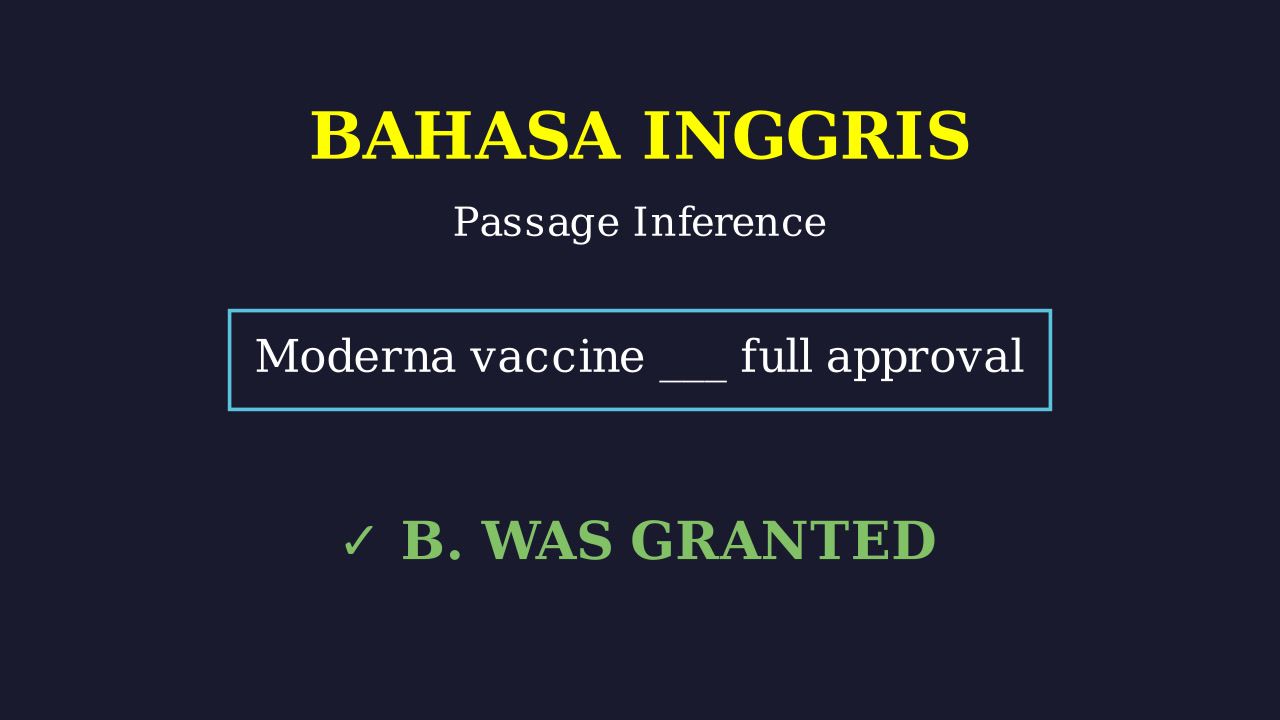 BAHASA INGGRIS

Passage Inference

Moderna vaccine ___ full approval

✓ B. WAS GRANTED